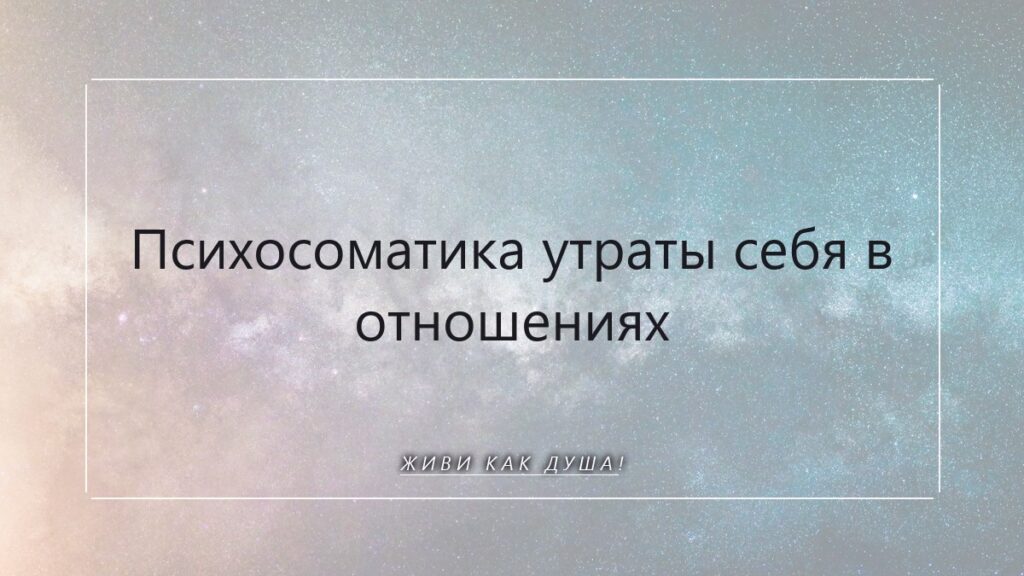 Психосоматика утраты себя в отношениях

ЖИВИ КАК ДУША!